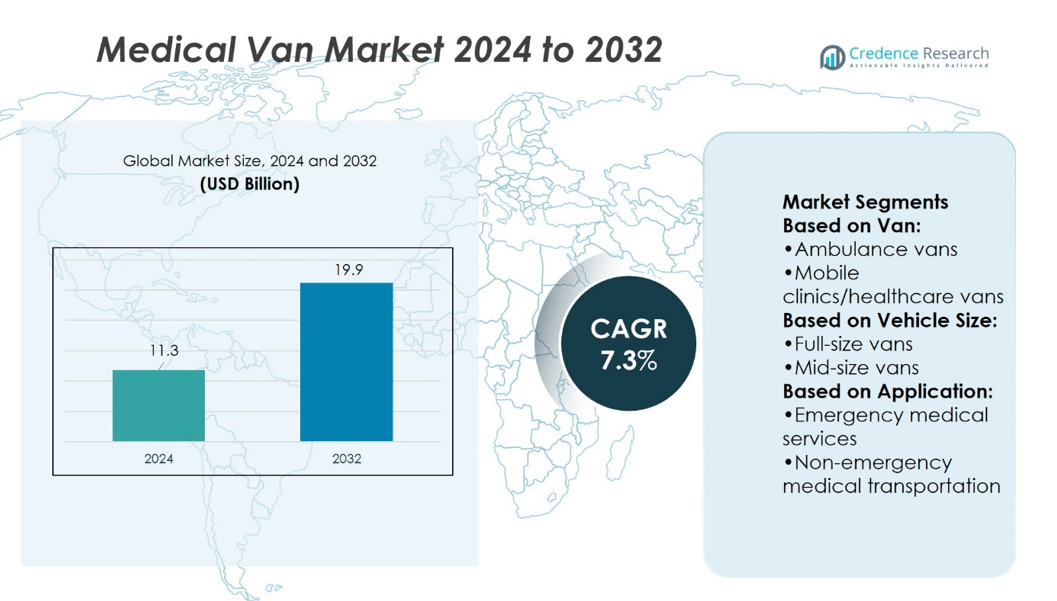 Medical Van Market 2024 to 2032

Credence Research
Actionable Insights Delivered

Global Market Size, 2024 and 2032
(USD Billion)

11.3
19.9
2024
2032

CAGR
7.3%

Market Segments
Based on Van:
•Ambulance vans
•Mobile clinics/healthcare vans
Based on Vehicle Size:
•Full-size vans
•Mid-size vans
Based on Application:
•Emergency medical services
•Non-emergency medical transportation